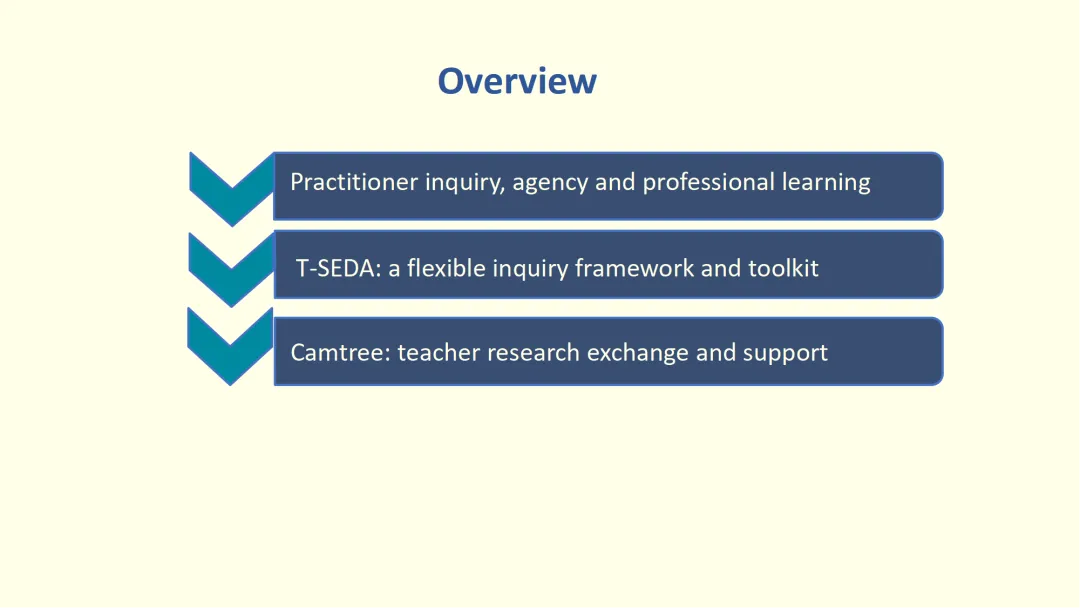 Overview

Practitioner inquiry, agency and professional learning

T-SEDA: a flexible inquiry framework and toolkit

Camtree: teacher research exchange and support